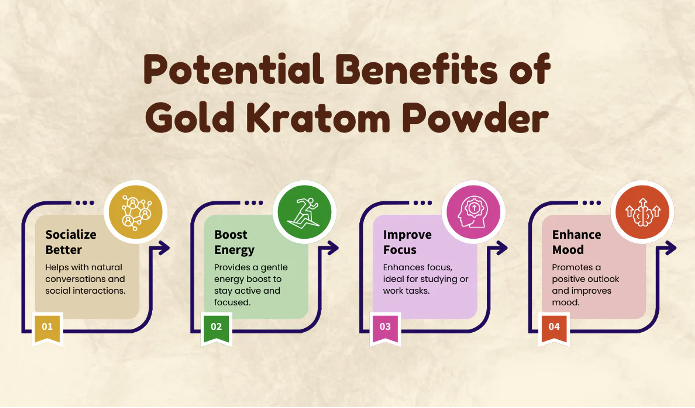 Potential Benefits of Gold Kratom Powder

Socialize Better
Helps with natural conversations and social interactions.
01

Boost Energy
Provides a gentle energy boost to stay active and focused.
02

Improve Focus
Enhances focus, ideal for studying or work tasks.
03

Enhance Mood
Promotes a positive outlook and improves mood.
04